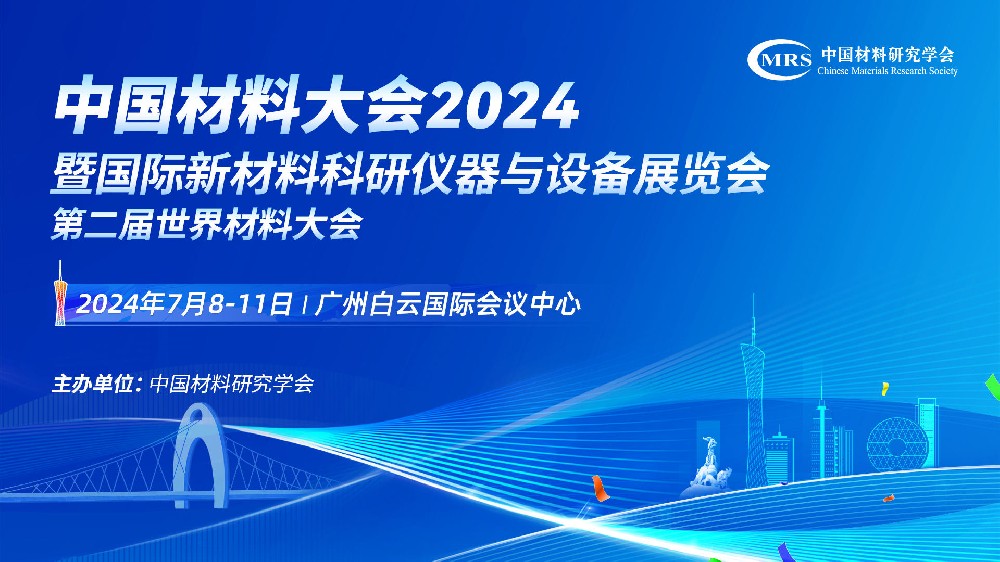 MRS 中国材料研究学会
Chinese Materials Research Society

中国材料大会2024
暨国际新材料科研仪器与设备展览会
第二届世界材料大会

2024年7月8-11日 | 广州白云国际会议中心

主办单位：中国材料研究学会